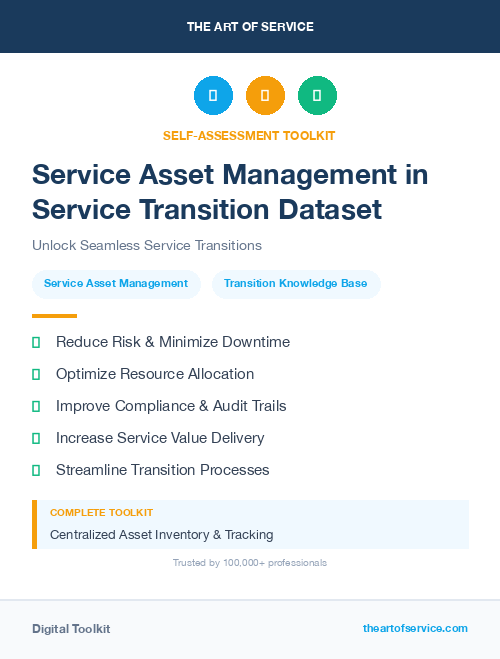 THE ART OF SERVICE

SELF-ASSESSMENT TOOLKIT

Service Asset Management in Service Transition Dataset

Unlock Seamless Service Transitions

Service Asset Management

Transition Knowledge Base

Reduce Risk & Minimize Downtime

Optimize Resource Allocation

Improve Compliance & Audit Trails

Increase Service Value Delivery

Streamline Transition Processes

COMPLETE TOOLKIT

Centralized Asset Inventory & Tracking

Trusted by 100,000+ professionals

Digital Toolkit

theartofservice.com